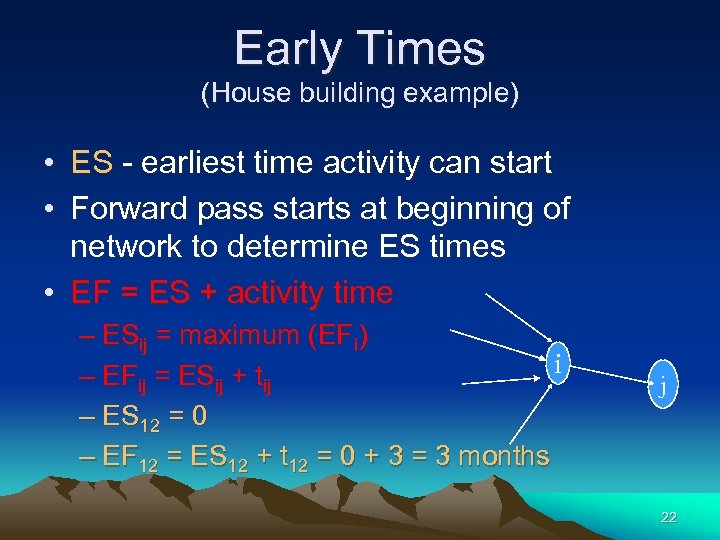 Early Times
(House building example)

• ES - earliest time activity can start
• Forward pass starts at beginning of network to determine ES times
• EF = ES + activity time
– $ES_{ij}$ = maximum ($EF_i$)
– $EF_{ij} = ES_{ij} + t_{ij}$
– $ES_{12} = 0$
– $EF_{12} = ES_{12} + t_{12} = 0 + 3 = 3$ months

i
j

22